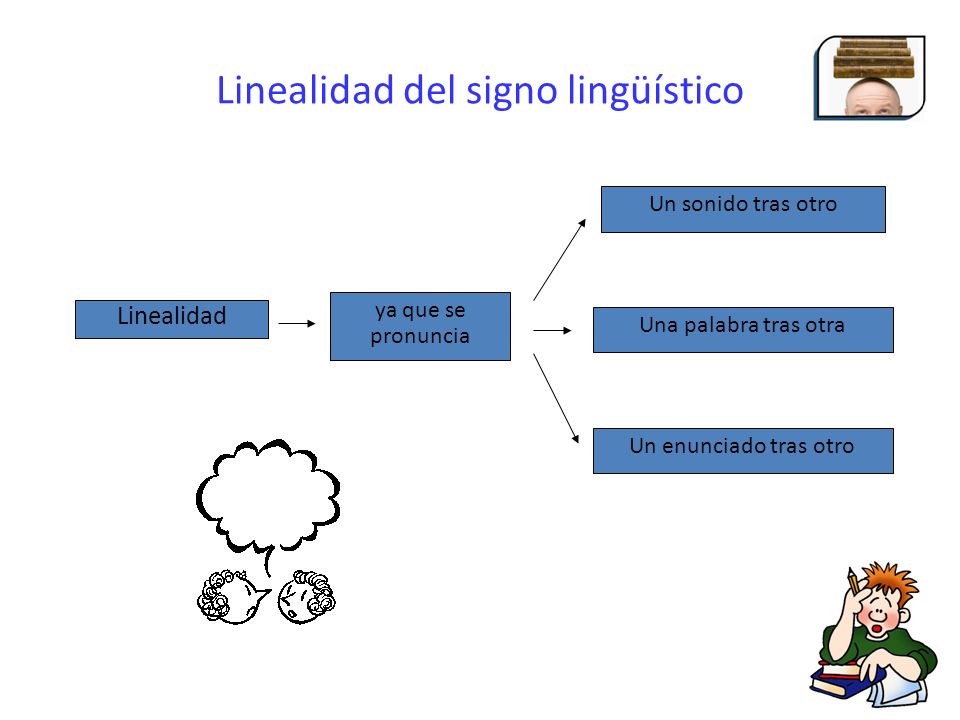 Linealidad del signo lingüístico

Linealidad

ya que se pronuncia

Un sonido tras otro

Una palabra tras otra

Un enunciado tras otro